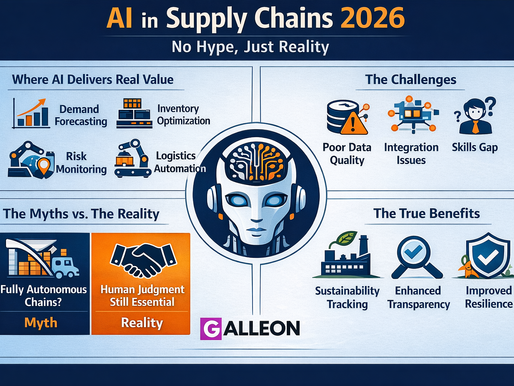 AI in Supply Chains 2026

No Hype, Just Reality

Where AI Delivers Real Value

Demand Forecasting

Inventory Optimization

Risk Monitoring

Logistics Automation

The Challenges

Poor Data Quality

Integration Issues

Skills Gap

The Myths vs. The Reality

Fully Autonomous Chains?

Myth

Human Judgment Still Essential

Reality

The True Benefits

Sustainability Tracking

Enhanced Transparency

Improved Resilience

GALLEON